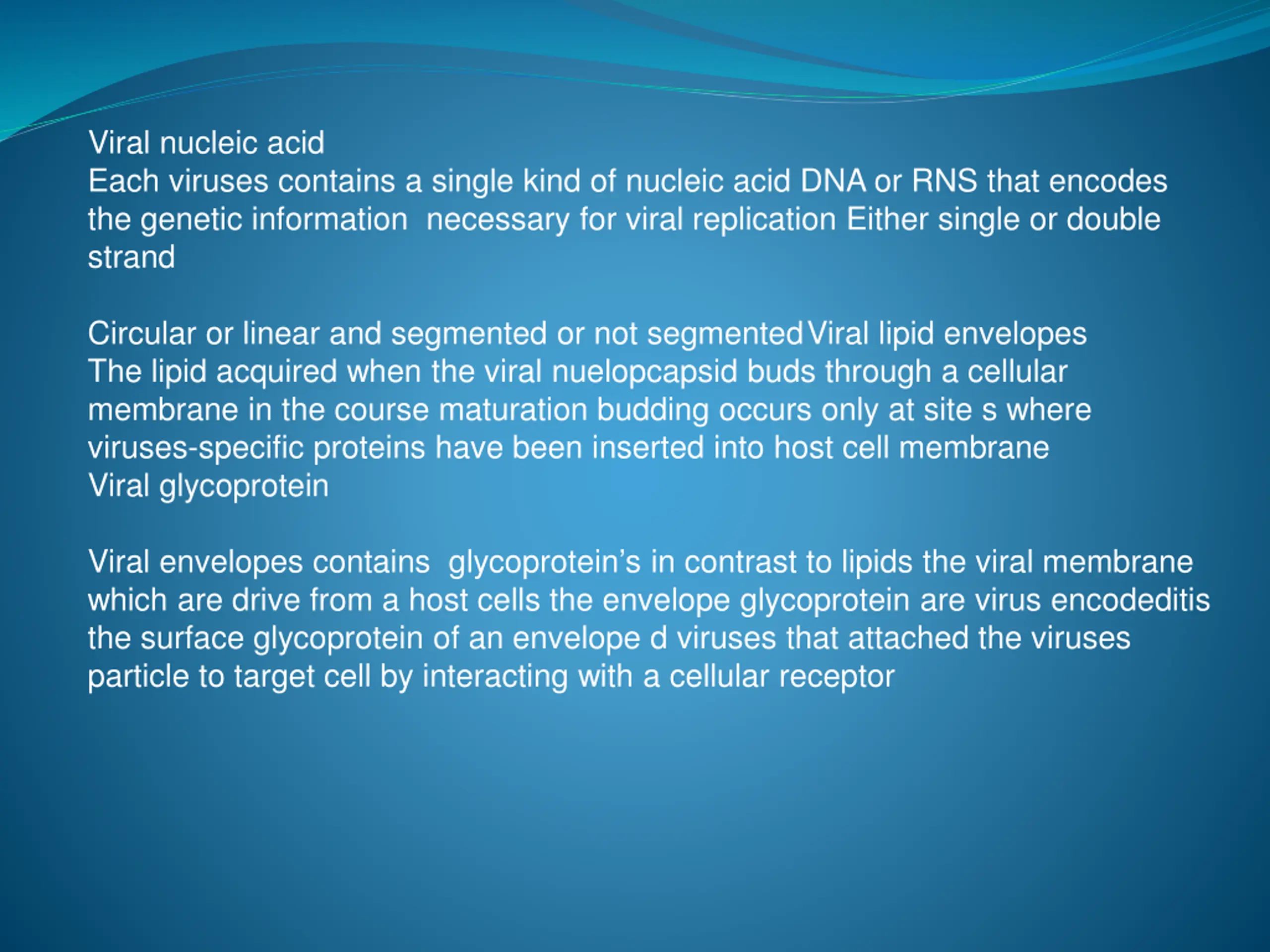 Viral nucleic acid
Each viruses contains a single kind of nucleic acid DNA or RNS that encodes the genetic information necessary for viral replication Either single or double strand

Circular or linear and segmented or not segmented Viral lipid envelopes
The lipid acquired when the viral nuelopcapsid buds through a cellular membrane in the course maturation budding occurs only at site s where viruses-specific proteins have been inserted into host cell membrane
Viral glycoprotein

Viral envelopes contains glycoprotein's in contrast to lipids the viral membrane which are drive from a host cells the envelope glycoprotein are virus encodeditis the surface glycoprotein of an envelope d viruses that attached the viruses particle to target cell by interacting with a cellular receptor